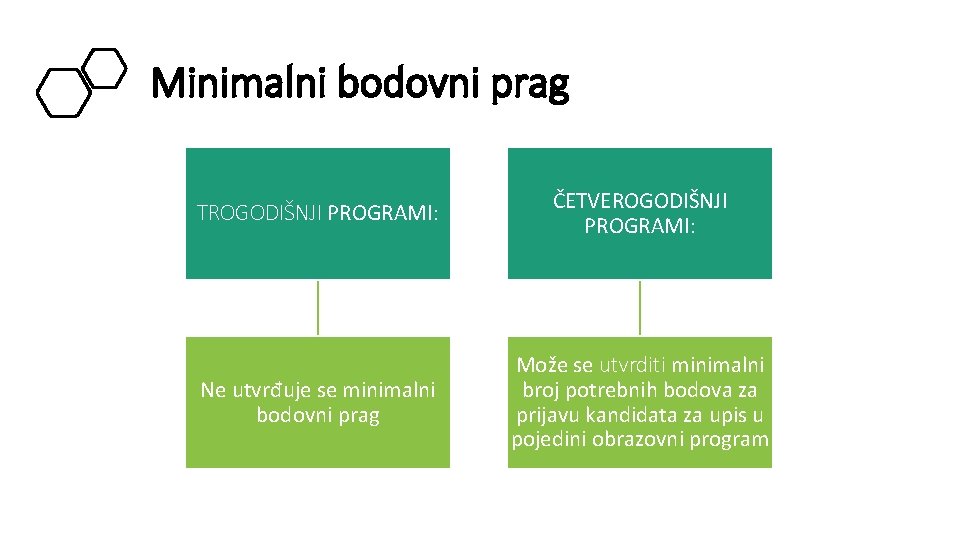 Minimalni bodovni prag

TROGODIŠNJI PROGRAMI:

Ne utvrđuje se minimalni bodovni prag

ČETVEROGODIŠNJI PROGRAMI:

Može se utvrditi minimalni broj potrebnih bodova za prijavu kandidata za upis u pojedini obrazovni program